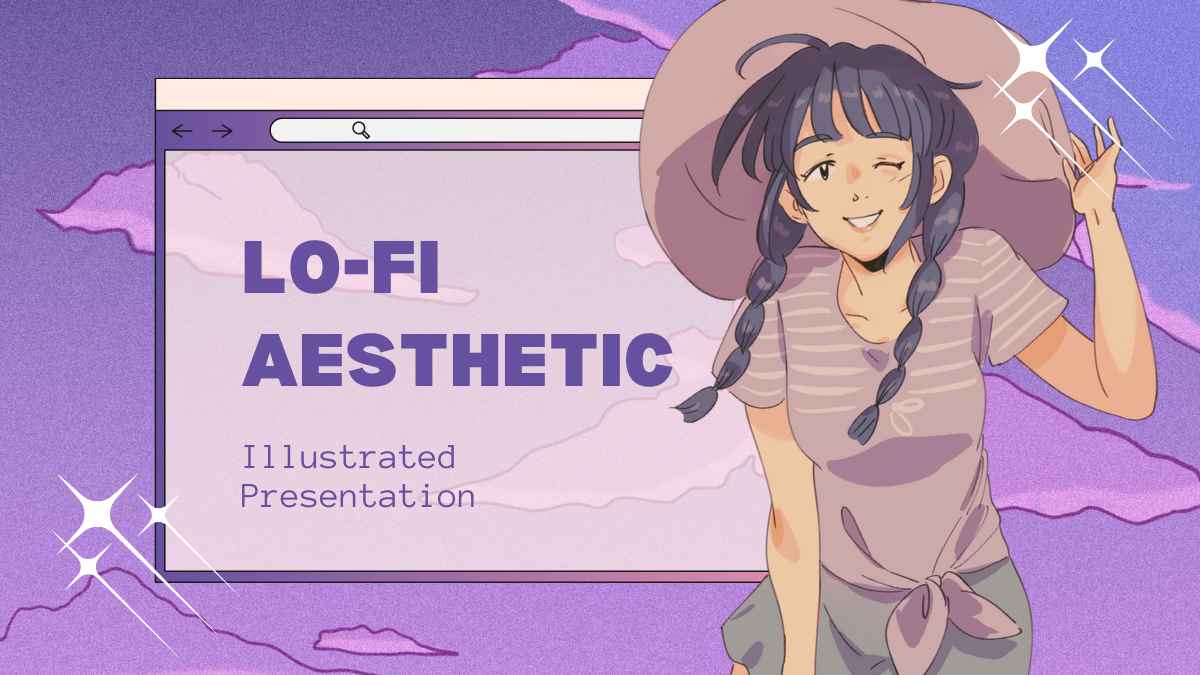 LO-FI AESTHETIC

Illustrated Presentation